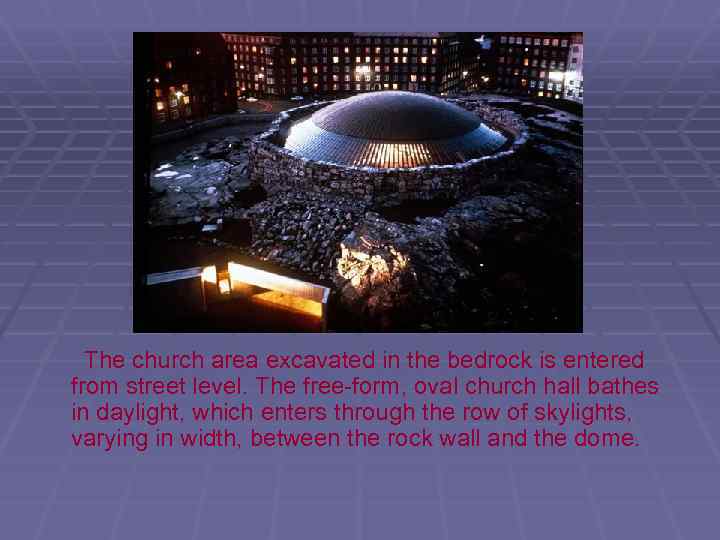 The church area excavated in the bedrock is entered from street level. The free-form, oval church hall bathes in daylight, which enters through the row of skylights, varying in width, between the rock wall and the dome.